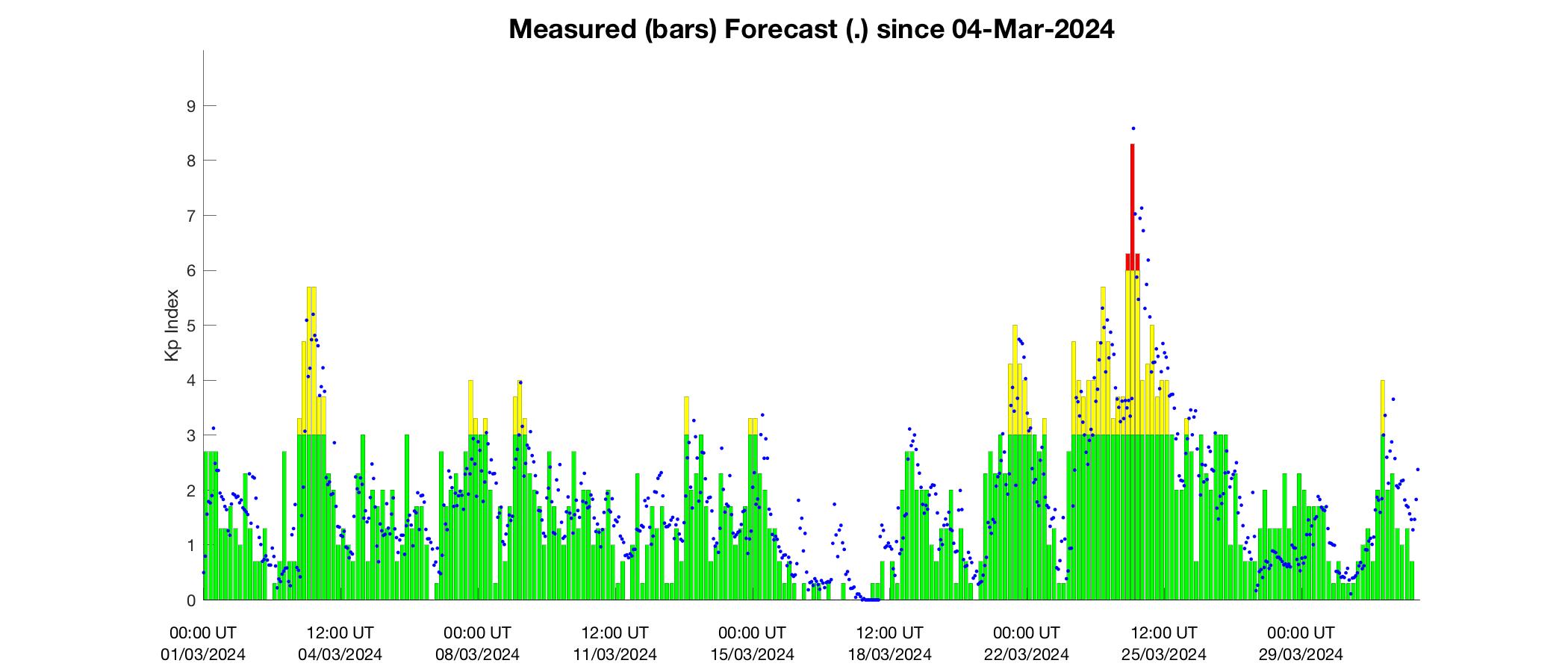 Measured (bars) Forecast (.) since 04-Mar-2024

Kp Index

9
8
7
6
5
4
3
2
1
0

00:00 UT 01/03/2024
12:00 UT 04/03/2024
00:00 UT 08/03/2024
12:00 UT 11/03/2024
00:00 UT 15/03/2024
12:00 UT 18/03/2024
00:00 UT 22/03/2024
12:00 UT 25/03/2024
00:00 UT 29/03/2024